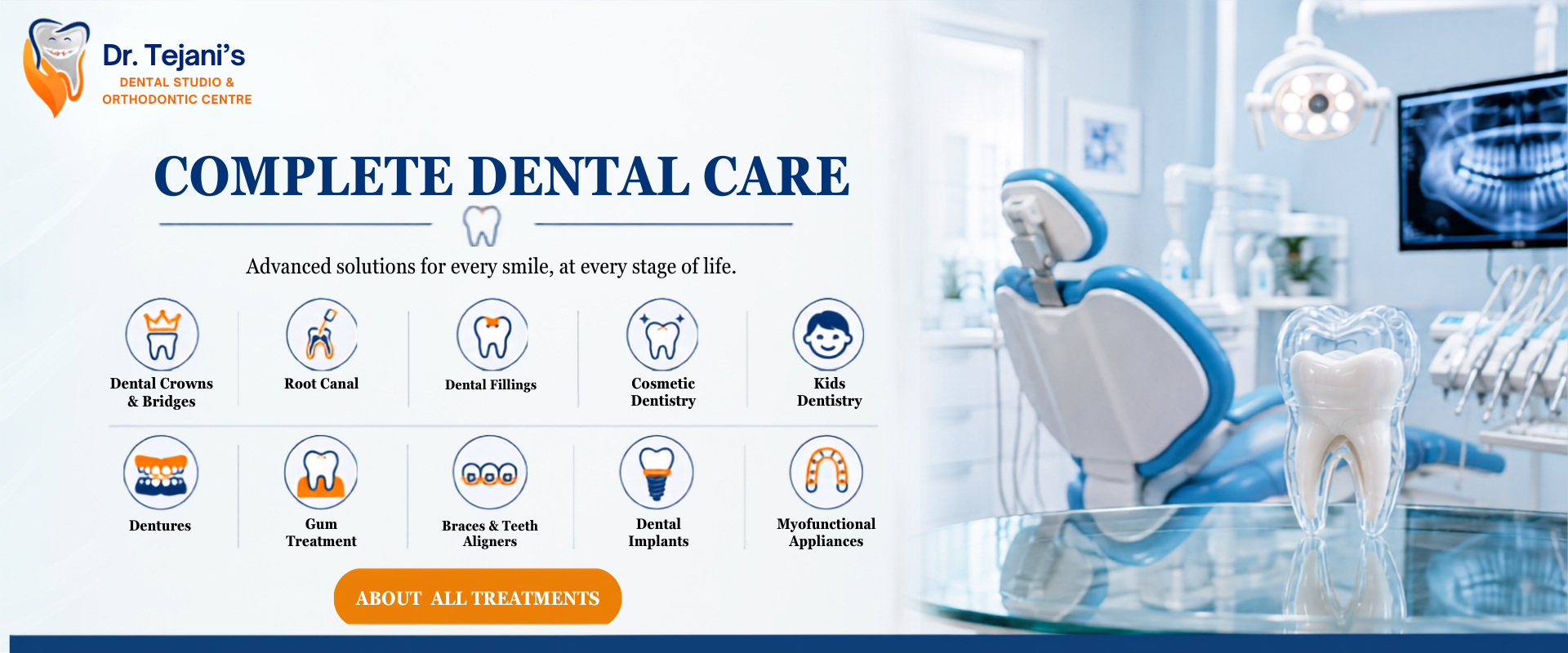 Dr. Tejani's
DENTAL STUDIO &
ORTHODONTIC CENTRE

COMPLETE DENTAL CARE

Advanced solutions for every smile, at every stage of life.

Dental Crowns & Bridges

Root Canal

Dental Fillings

Cosmetic Dentistry

Kids Dentistry

Dentures

Gum Treatment

Braces & Teeth Aligners

Dental Implants

Myofunctional Appliances

ABOUT ALL TREATMENTS